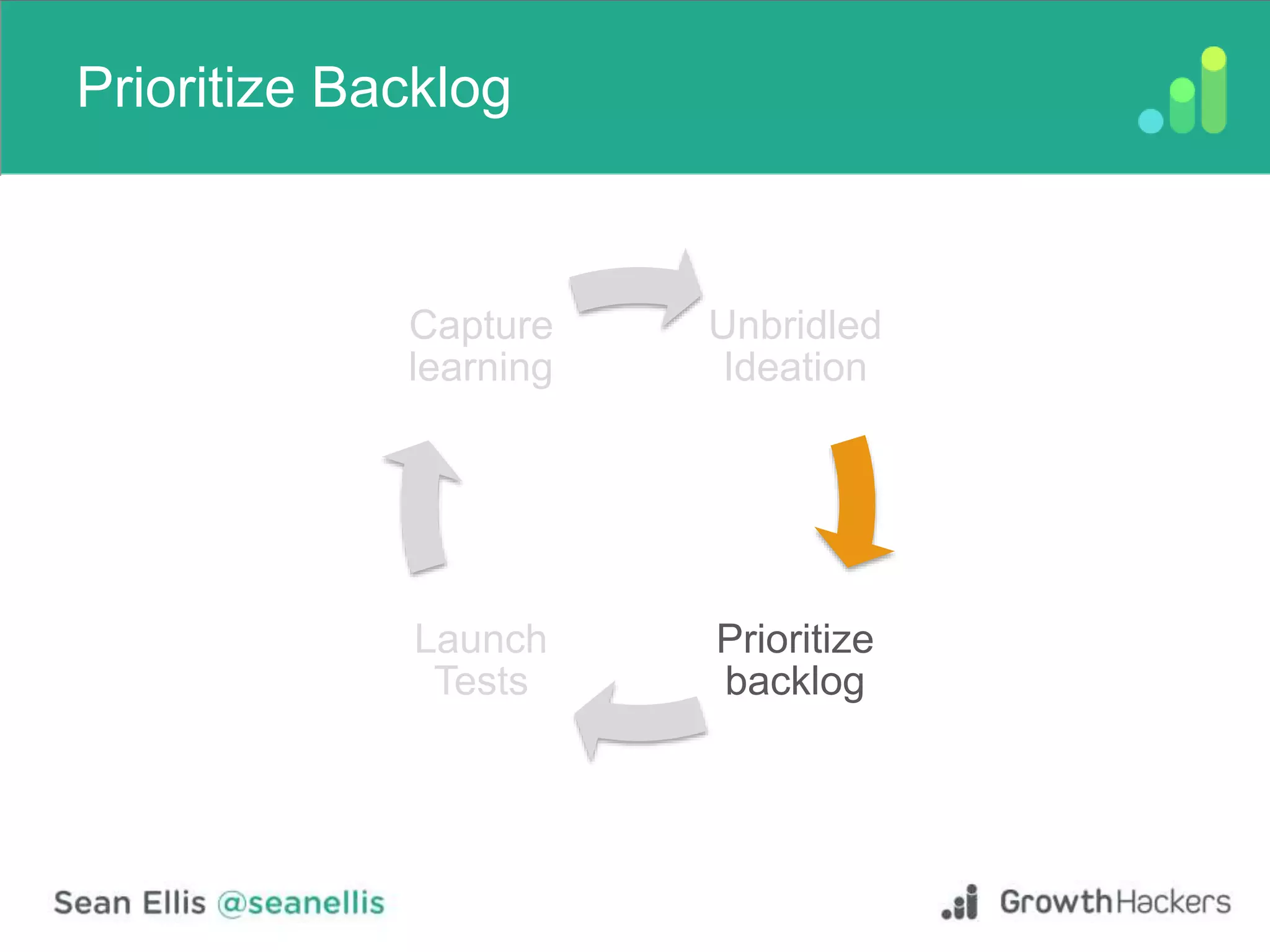 Prioritize Backlog

Capture learning

Unbridled Ideation

Prioritize backlog

Launch Tests

Sean Ellis @seanellis

GrowthHackers